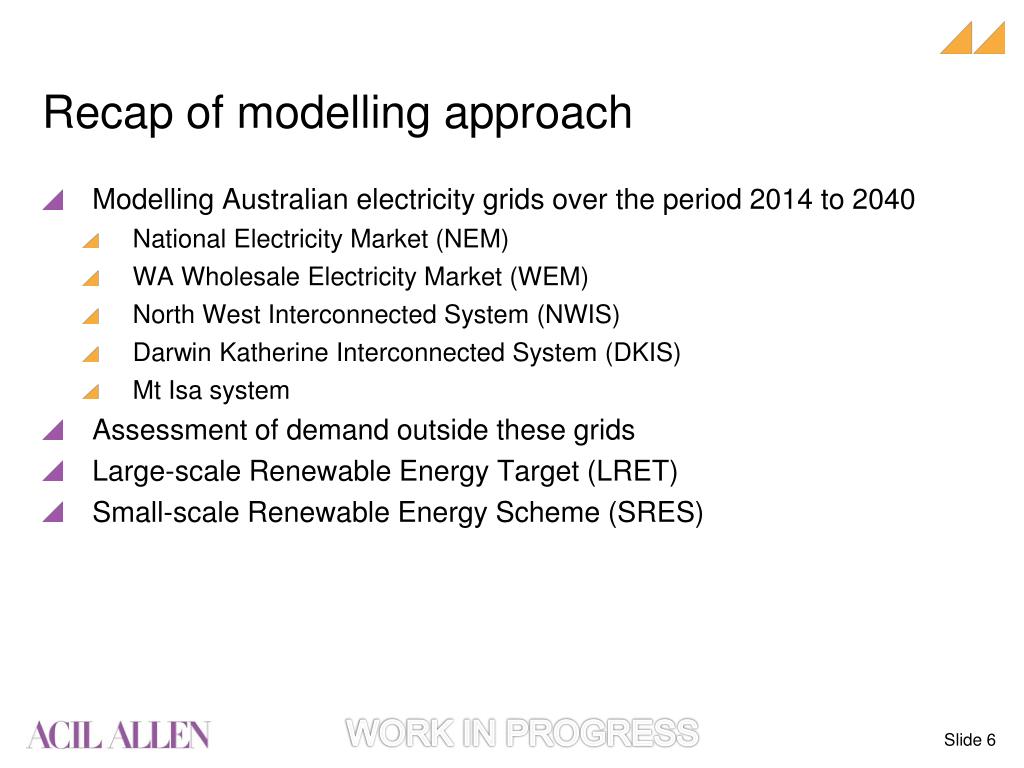 Recap of modelling approach

Modelling Australian electricity grids over the period 2014 to 2040
National Electricity Market (NEM)
WA Wholesale Electricity Market (WEM)
North West Interconnected System (NWIS)
Darwin Katherine Interconnected System (DKIS)
Mt Isa system

Assessment of demand outside these grids

Large-scale Renewable Energy Target (LRET)

Small-scale Renewable Energy Scheme (SRES)

ACIL ALLEN

WORK IN PROGRESS

Slide 6